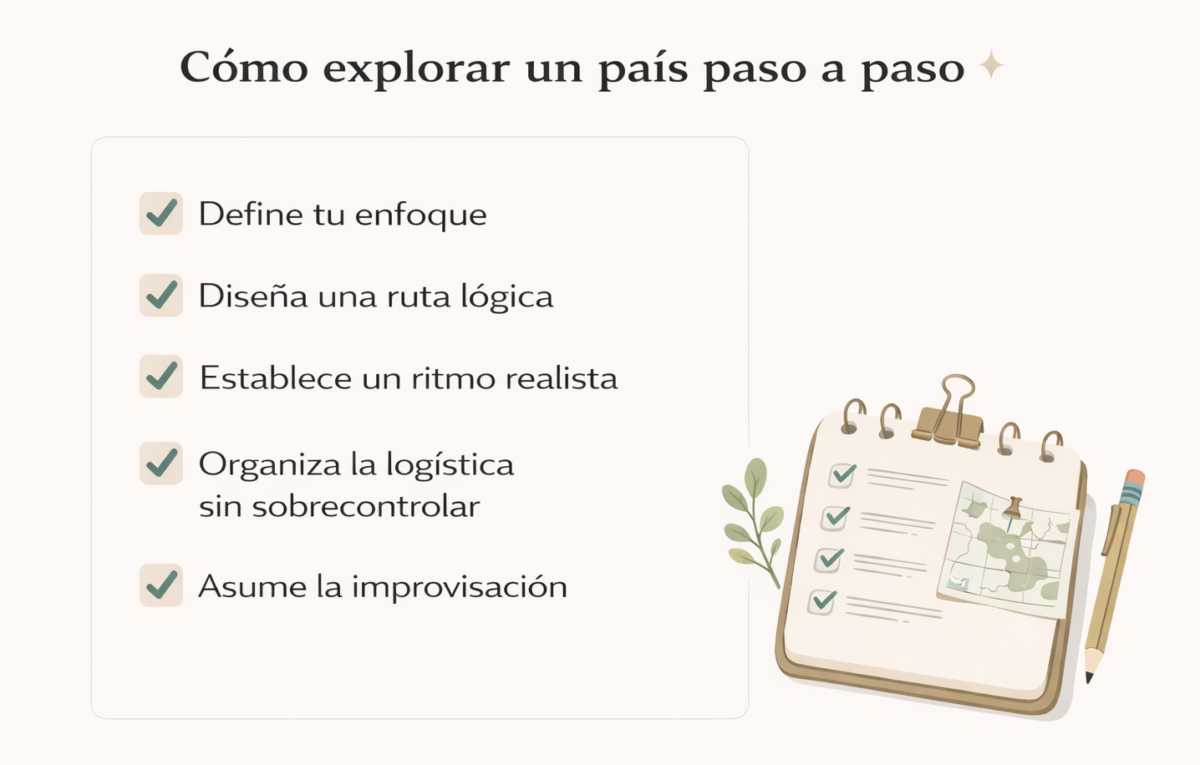 Cómo explorar un país paso a paso

Define tu enfoque

Diseña una ruta lógica

Establece un ritmo realista

Organiza la logística sin sobrecontrolar

Asume la improvisación